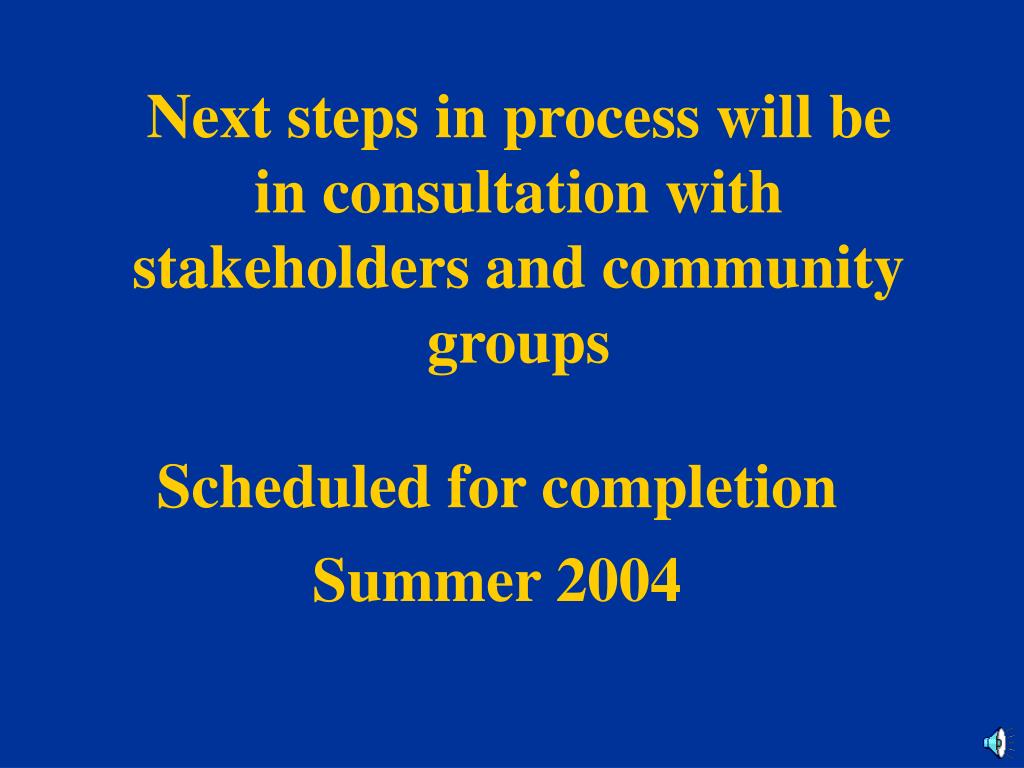 Next steps in process will be in consultation with stakeholders and community groups

Scheduled for completion

Summer 2004